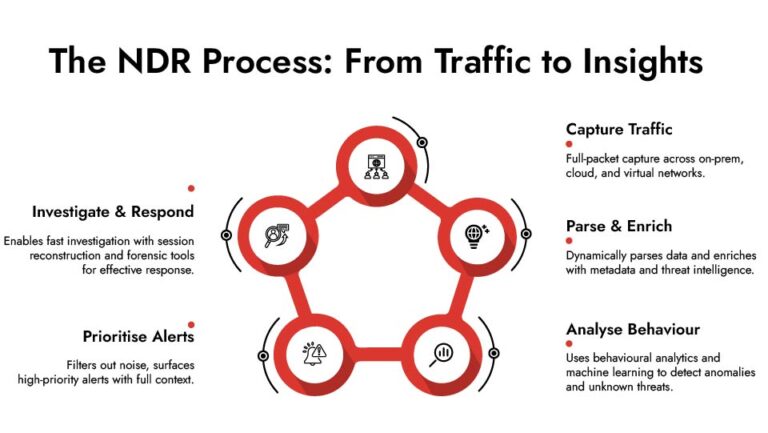 The NDR Process: From Traffic to Insights

Capture Traffic

Full-packet capture across on-prem, cloud, and virtual networks.

Parse & Enrich

Dynamically parses data and enriches with metadata and threat intelligence.

Analyse Behaviour

Uses behavioural analytics and machine learning to detect anomalies and unknown threats.

Prioritise Alerts

Filters out noise, surfaces high-priority alerts with full context.

Investigate & Respond

Enables fast investigation with session reconstruction and forensic tools for effective response.